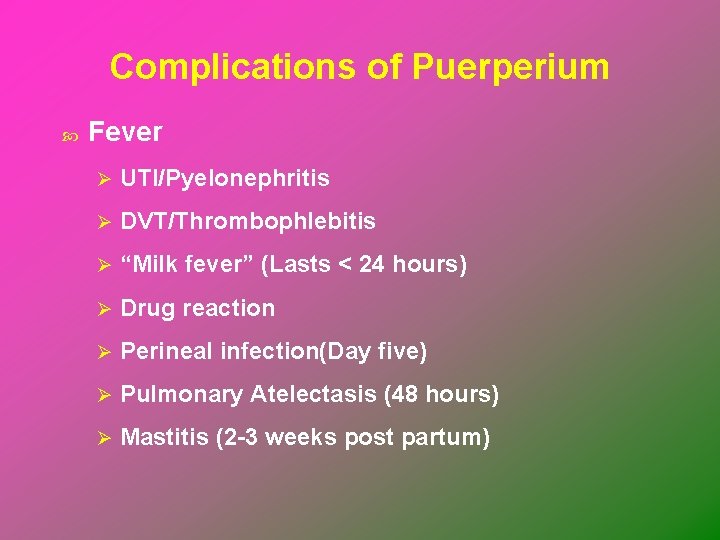 Complications of Puerperium

Fever

UTI/Pyelonephritis

DVT/Thrombophlebitis

“Milk fever” (Lasts < 24 hours)

Drug reaction

Perineal infection(Day five)

Pulmonary Atelectasis (48 hours)

Mastitis (2-3 weeks post partum)